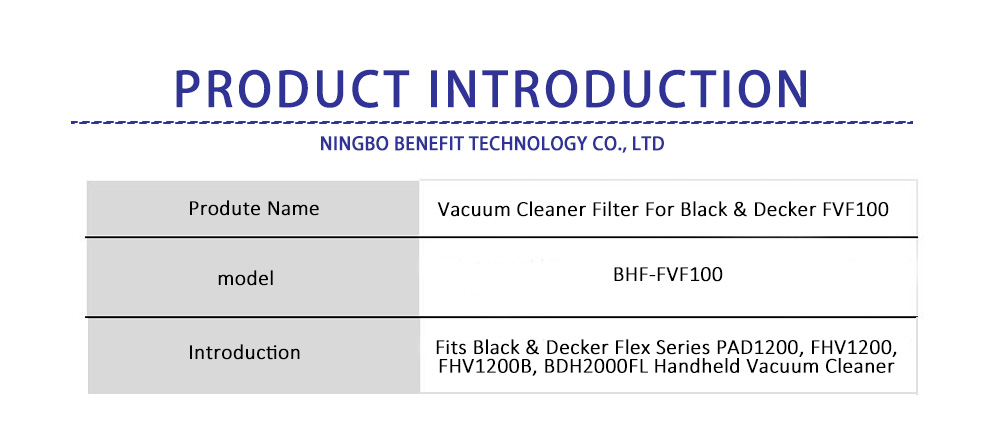 PRODUCT INTRODUCTION

NINGBO BENEFIT TECHNOLOGY CO., LTD

| Produte Name | Vacuum Cleaner Filter For Black & Decker FVF100 |
|---|---|
| model | BHF-FVF100 |
| Introduction | Fits Black & Decker Flex Series PAD1200, FHV1200, FHV1200B, BDH2000FL Handheld Vacuum Cleaner |